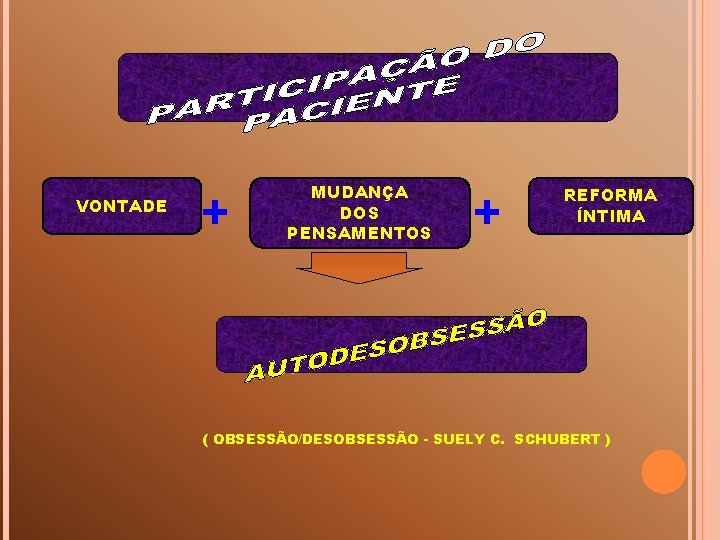 PARTICIPAÇÃO DO PACIENTE

VONTADE + MUDANÇA DOS PENSAMENTOS + REFORMA ÍNTIMA

AUTODESOBSESSÃO

( OBSESSÃO/DESOBSESSÃO - SUELY C. SCHUBERT )